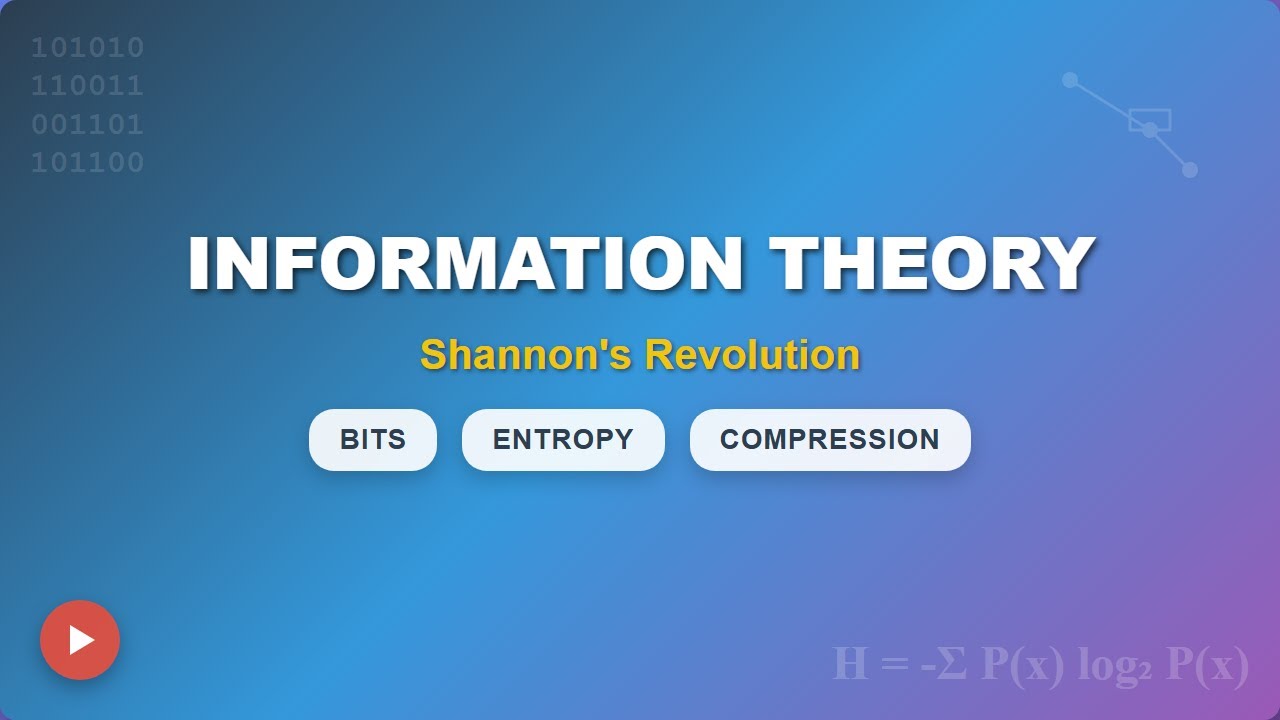 101010
110011
001101
101100

INFORMATION THEORY

Shannon's Revolution

BITS

ENTROPY

COMPRESSION

$H = -\Sigma P(x) \log_2 P(x)$